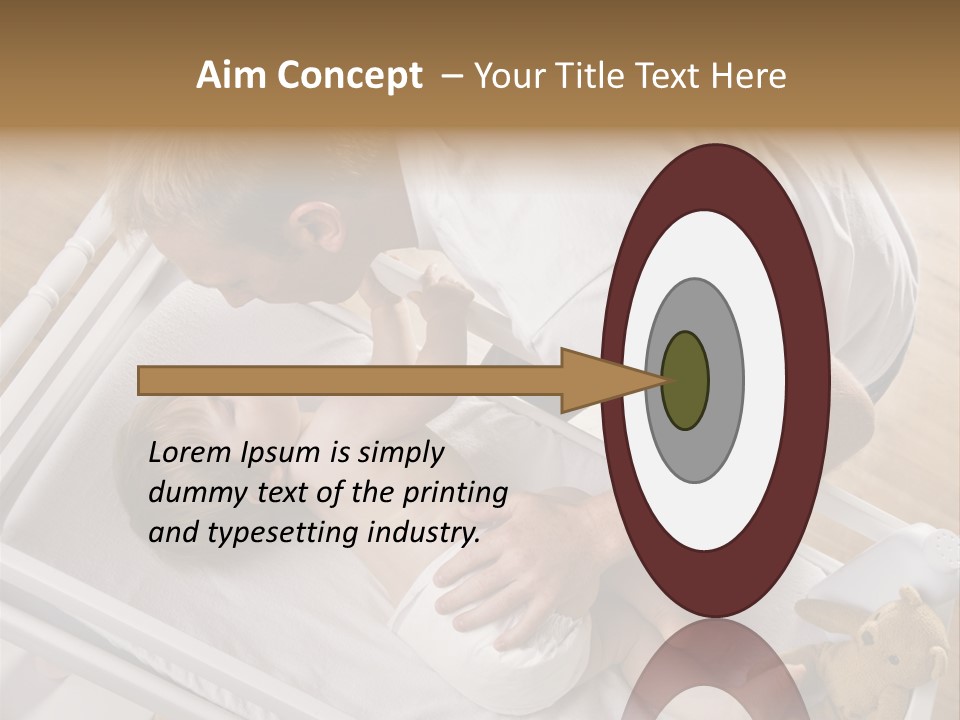 Aim Concept – Your Title Text Here

Lorem Ipsum is simply dummy text of the printing and typesetting industry.